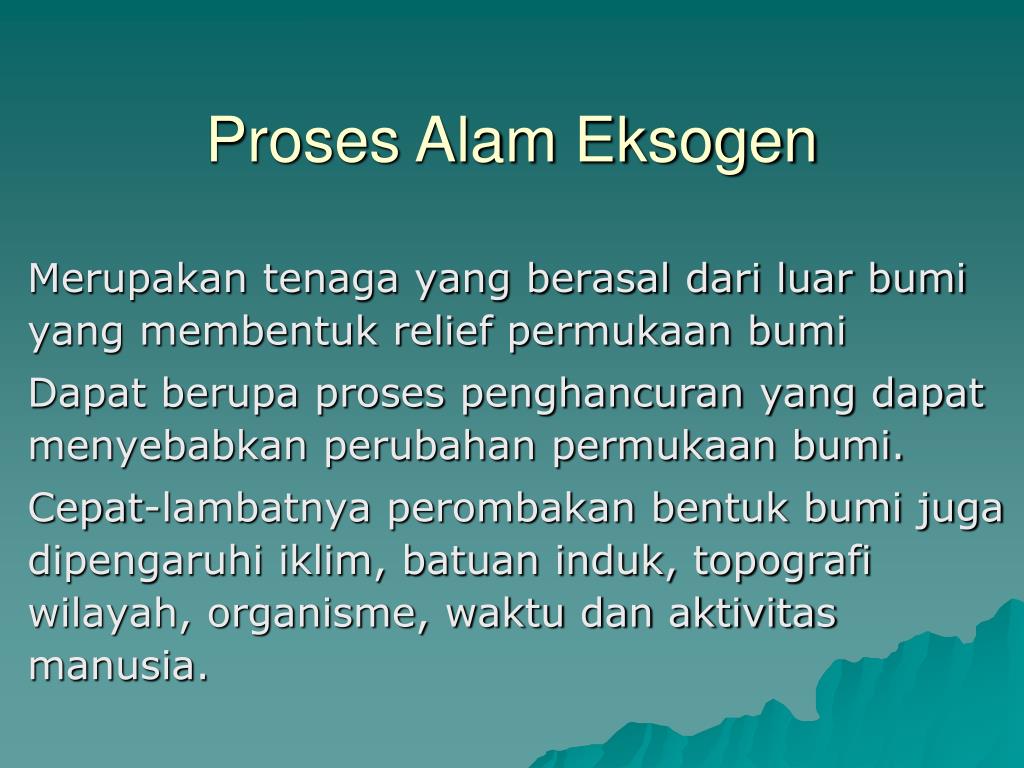 Proses Alam Eksogen

Merupakan tenaga yang berasal dari luar bumi yang membentuk relief permukaan bumi

Dapat berupa proses penghancuran yang dapat menyebabkan perubahan permukaan bumi.

Cepat-lambatnya perombakan bentuk bumi juga dipengaruhi iklim, batuan induk, topografi wilayah, organisme, waktu dan aktivitas manusia.